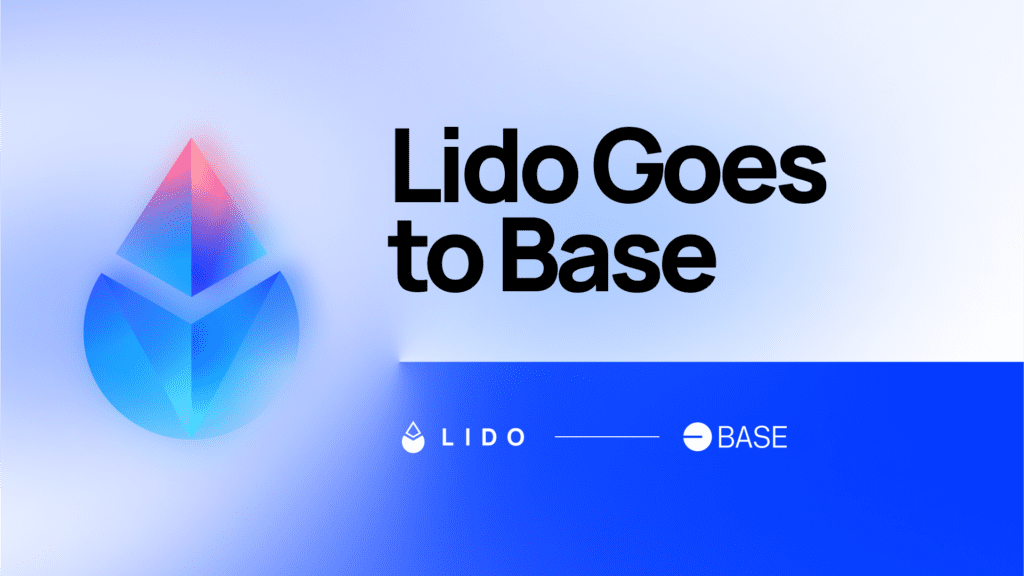 Lido Goes to Base

LIDO

BASE